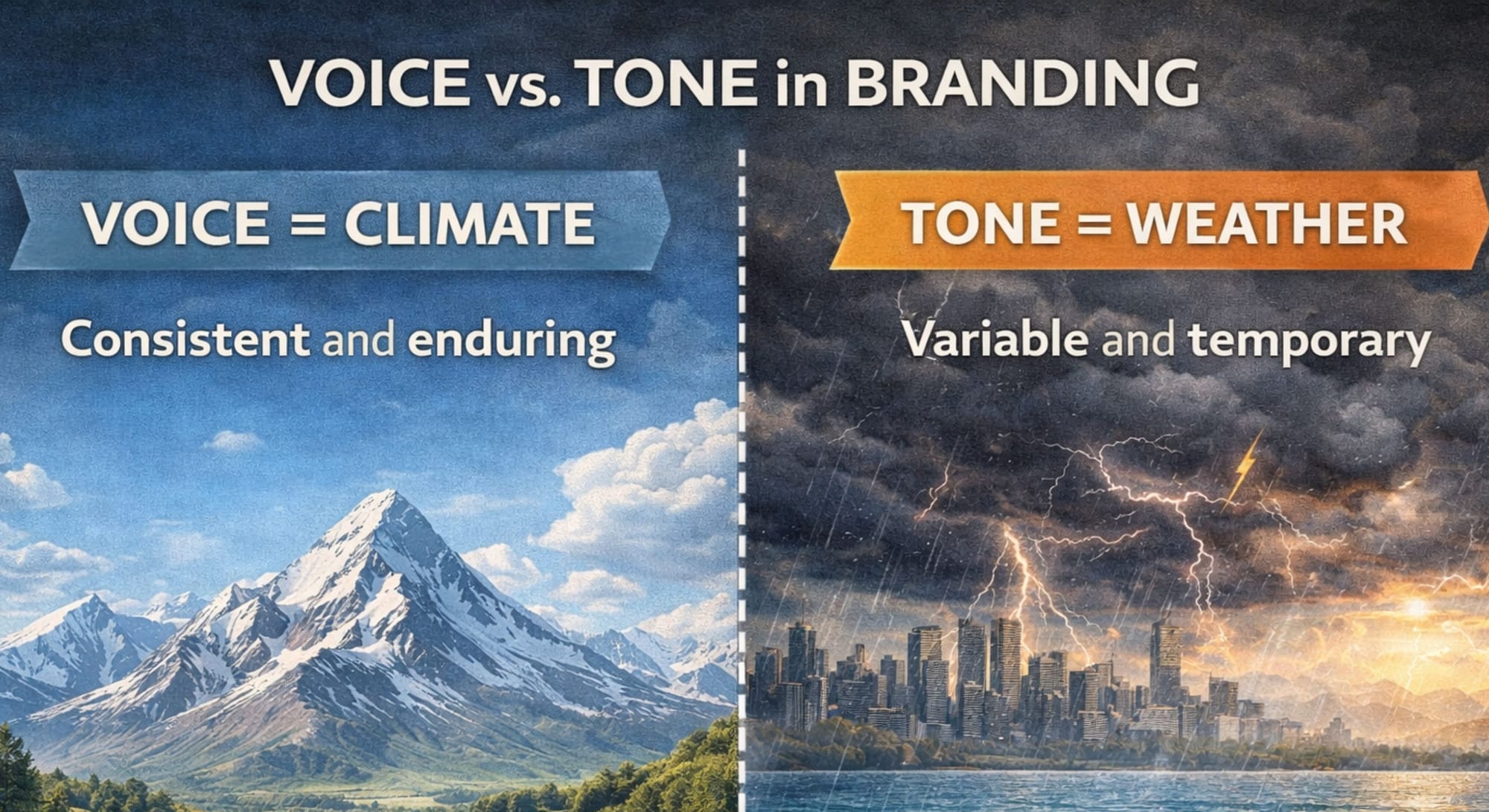 VOICE vs. TONE in BRANDING

VOICE = CLIMATE

Consistent and enduring

TONE = WEATHER

Variable and temporary